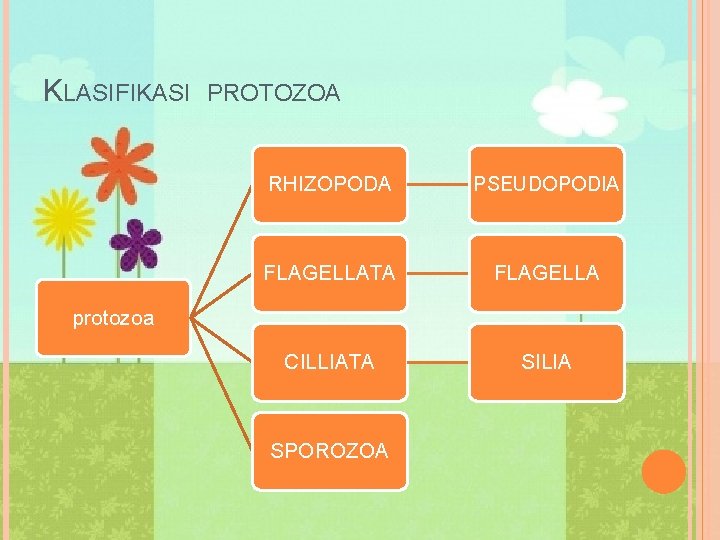 KLASIFIKASI PROTOZOA

protozoa

RHIZOPODA

PSEUDOPODIA

FLAGELLATA

FLAGELLA

CILLIATA

SILIA

SPOROZOA